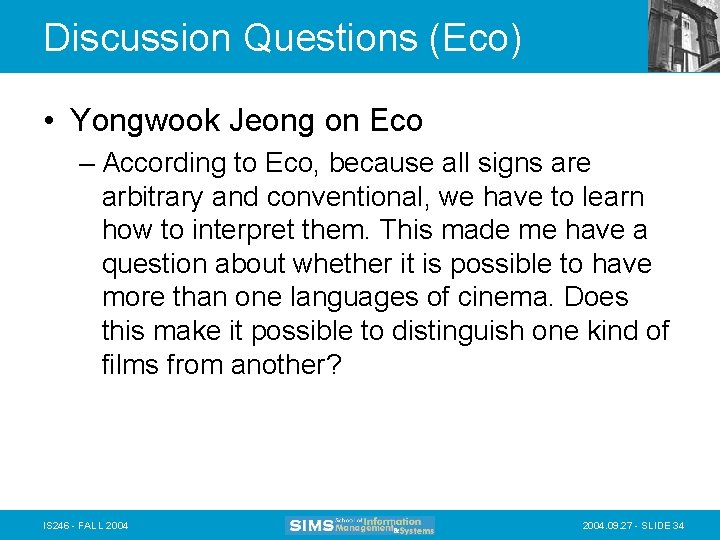 Discussion Questions (Eco)

• Yongwook Jeong on Eco

– According to Eco, because all signs are arbitrary and conventional, we have to learn how to interpret them. This made me have a question about whether it is possible to have more than one languages of cinema. Does this make it possible to distinguish one kind of films from another?

IS246 - FALL 2004

SIMS School of Information Management & Systems

2004.09.27 - SLIDE 34